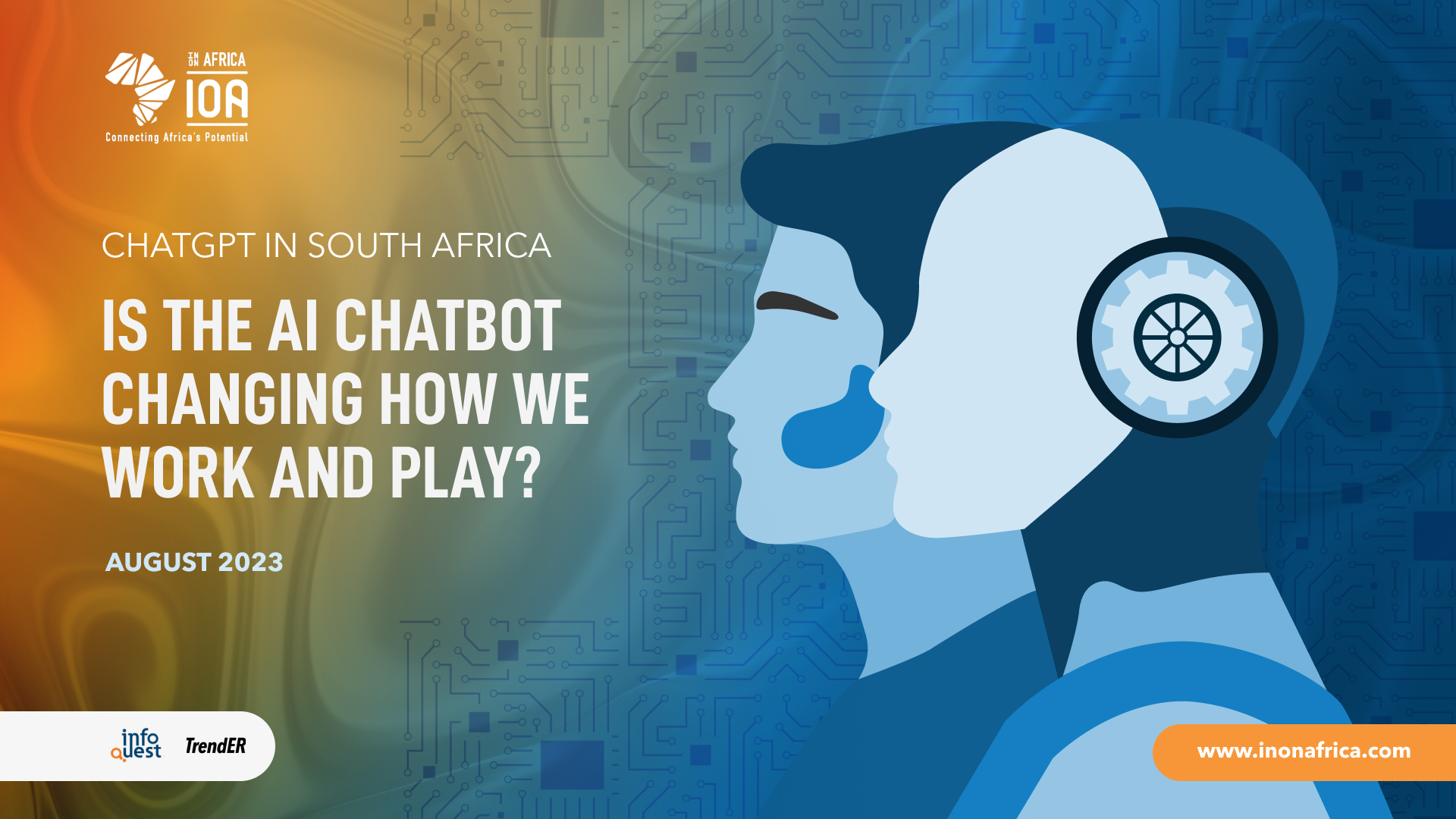 IN ON AFRICA
IOA
Connecting Africa's Potential

CHATGPT IN SOUTH AFRICA

IS THE AI CHATBOT CHANGING HOW WE WORK AND PLAY?

AUGUST 2023

info quest TrendER

www.inonafrica.com